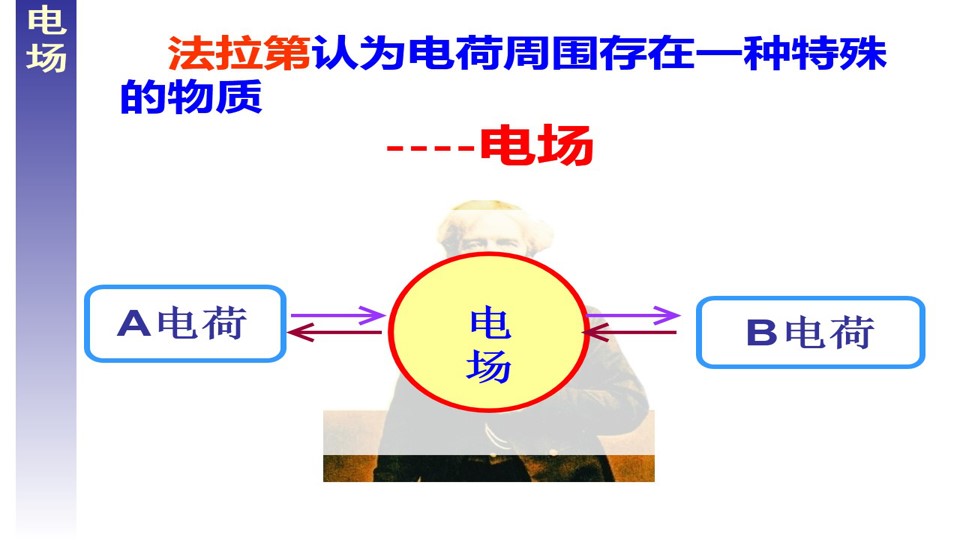 电场

法拉第认为电荷周围存在一种特殊的物质

----电场

A电荷

电场

B电荷